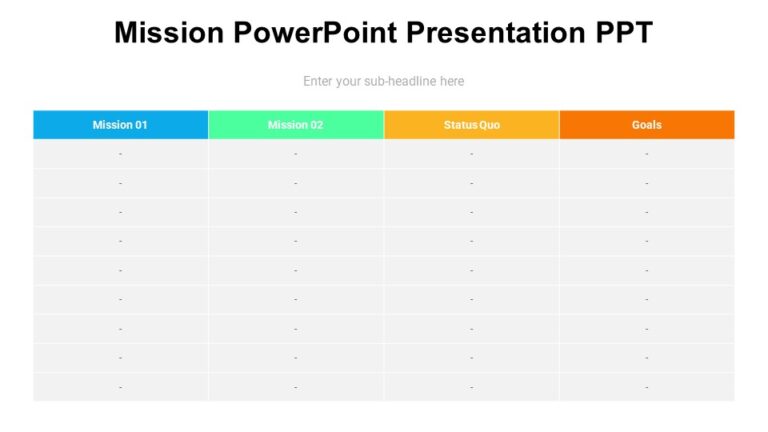 Mission PowerPoint Presentation PPT

Enter your sub-headline here

| Mission 01 | Mission 02 | Status Quo | Goals |
|---|---|---|---|
| - | - | - | - |
| - | - | - | - |
| - | - | - | - |
| - | - | - | - |
| - | - | - | - |
| - | - | - | - |
| - | - | - | - |
| - | - | - | - |
| - | - | - | - |